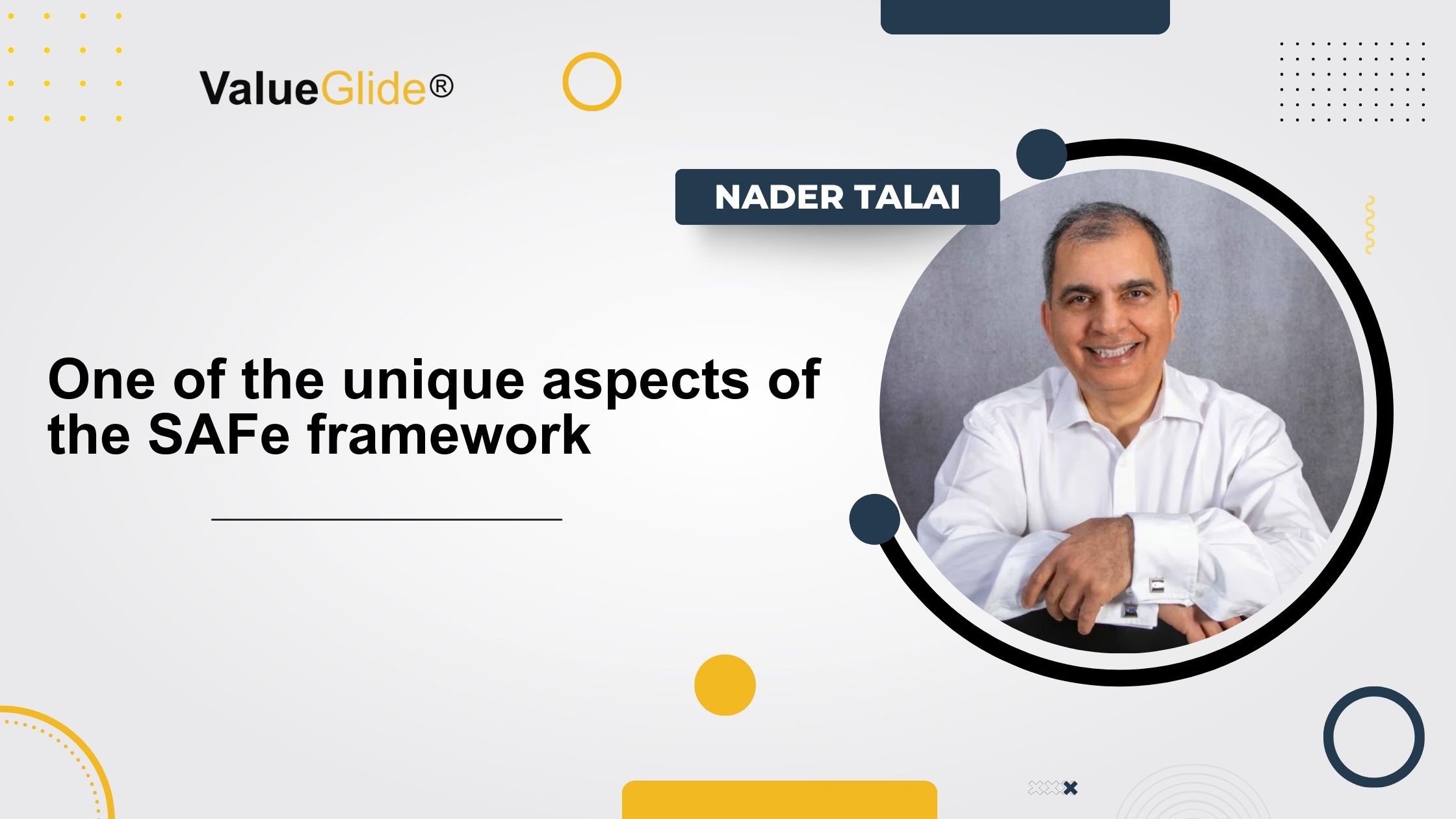 ValueGlide®

NADER TALAI

One of the unique aspects of the SAFe framework